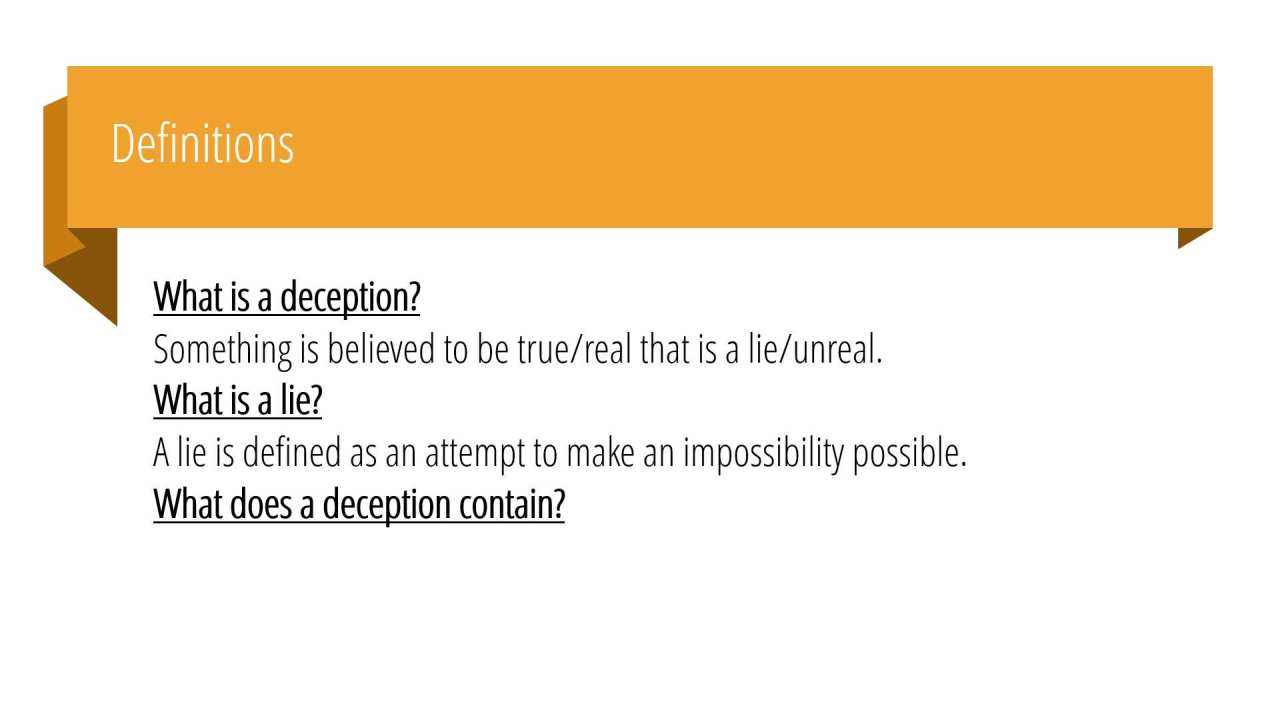 Definitions

What is a deception?
Something is believed to be true/real that is a lie/unreal.
What is a lie?
A lie is defined as an attempt to make an impossibility possible.
What does a deception contain?